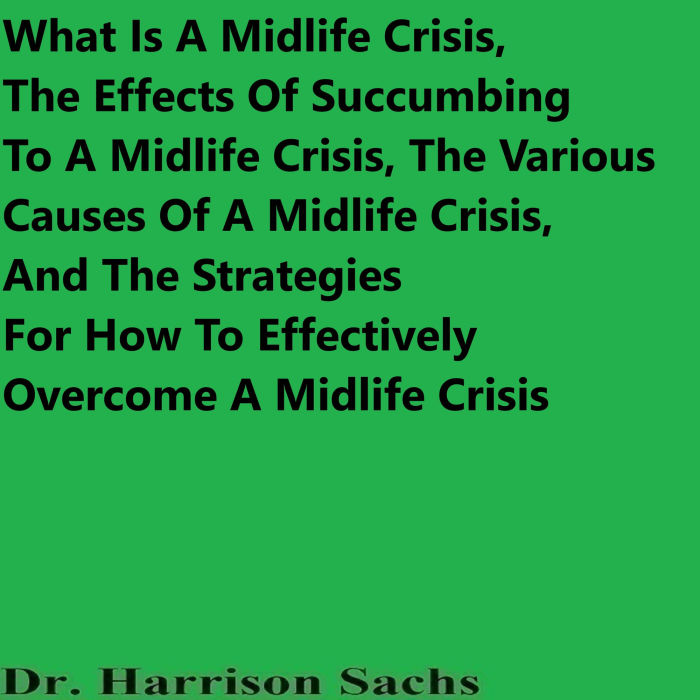 What Is A Midlife Crisis, The Effects Of Succumbing To A Midlife Crisis, The Various Causes Of A Midlife Crisis, And The Strategies For How To Effectively Overcome A Midlife Crisis

Dr. Harrison Sachs